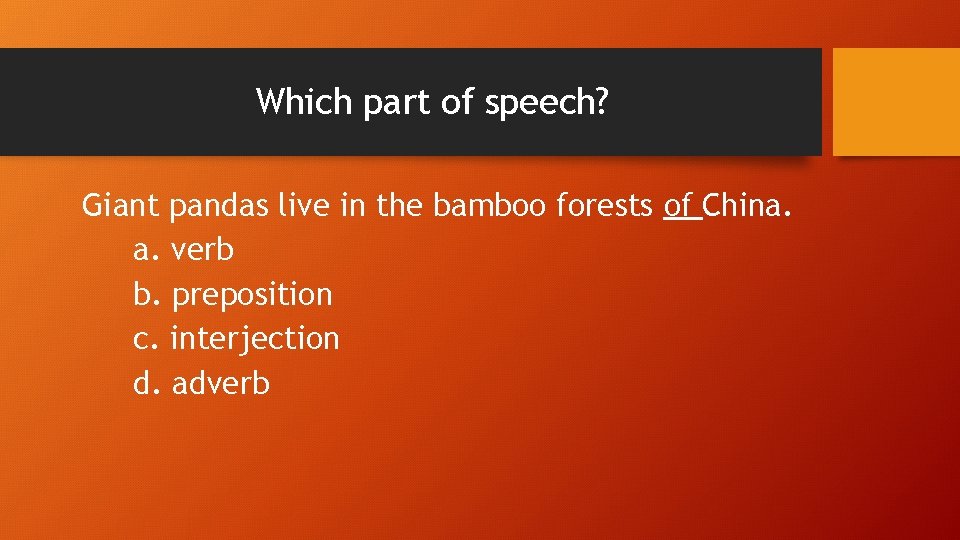 Which part of speech?

Giant pandas live in the bamboo forests of China.
a. verb
b. preposition
c. interjection
d. adverb